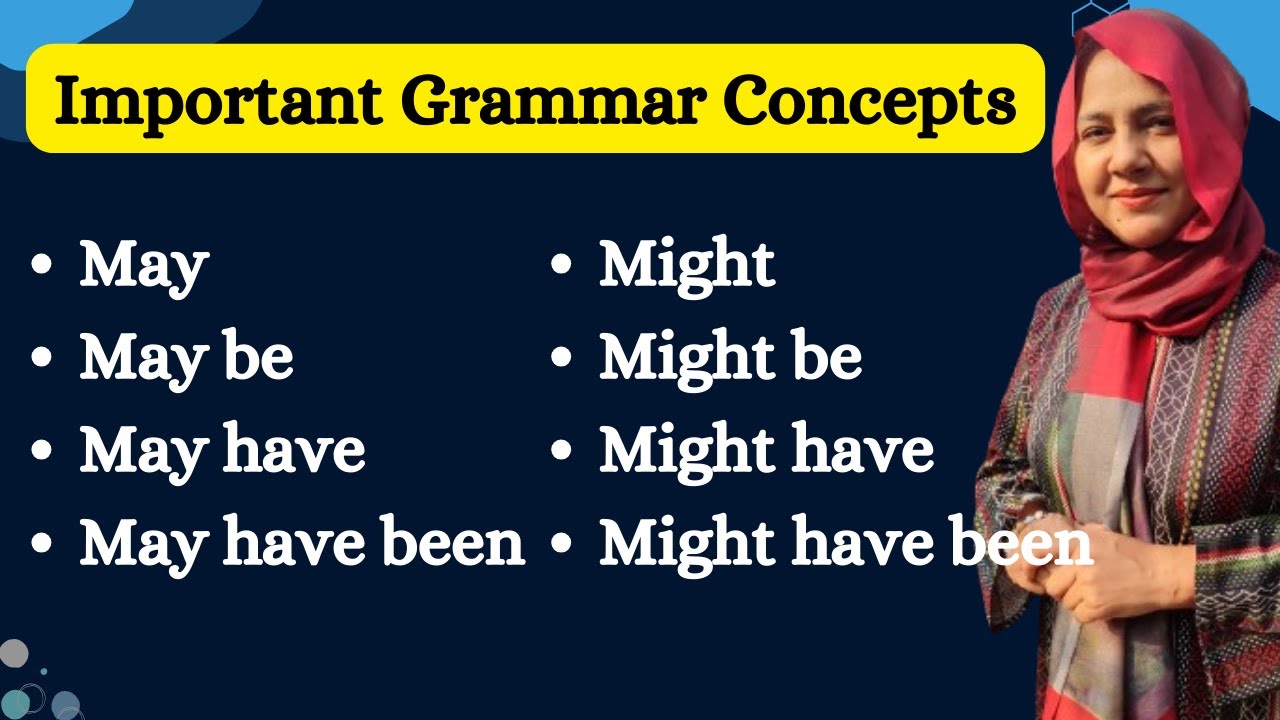 Important Grammar Concepts

• May
• May be
• May have
• May have been

• Might
• Might be
• Might have
• Might have been